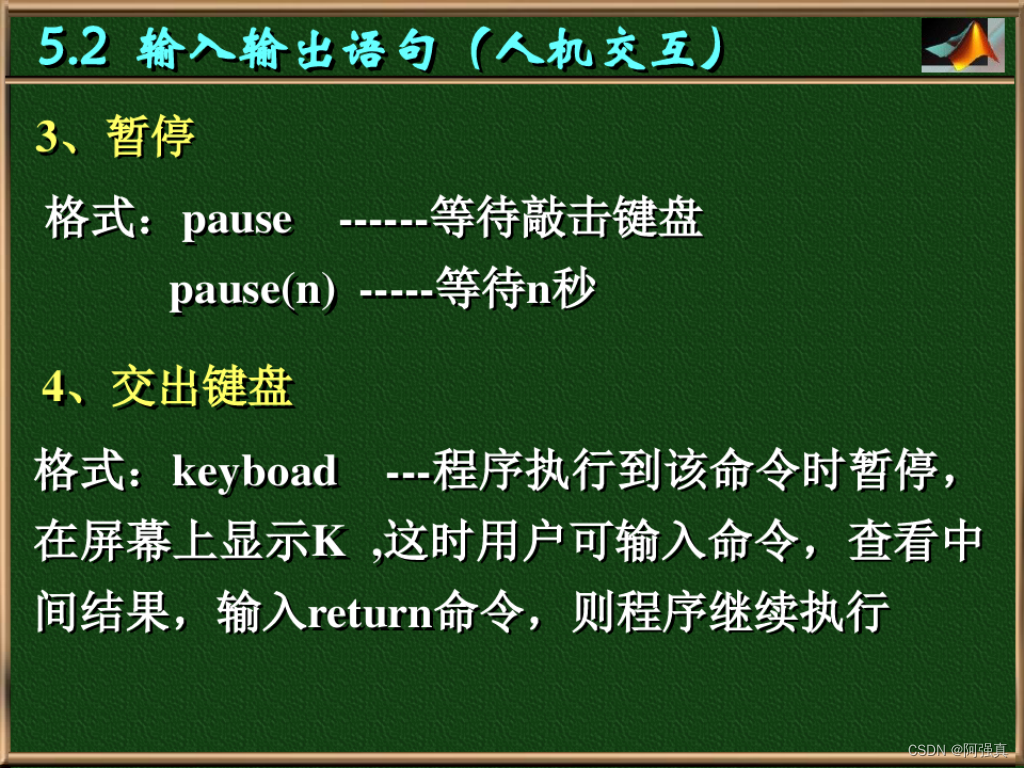 5.2 输入输出语句（人机交互）

3、暂停

格式：pause ------等待敲击键盘

pause(n) -----等待n秒

4、交出键盘

格式：keyboad ---程序执行到该命令时暂停，在屏幕上显示K ,这时用户可输入命令，查看中间结果，输入return命令，则程序继续执行

CSDN @阿强真